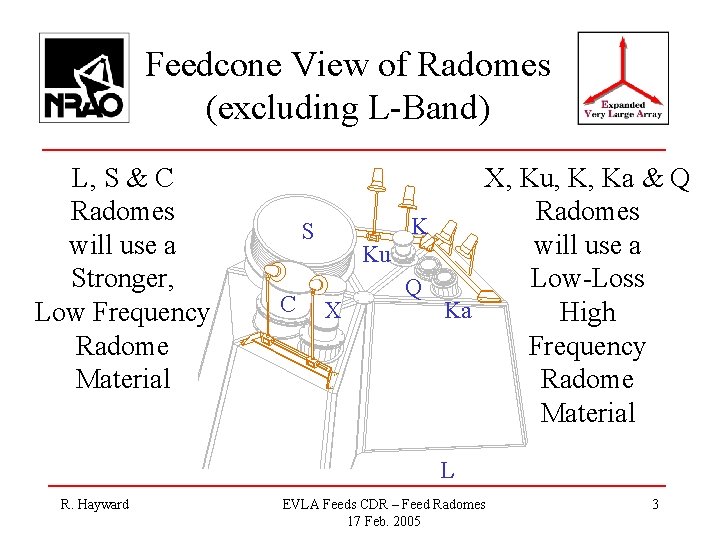 NRAO

Feedcone View of Radomes (excluding L-Band)

Expanded Very Large Array

L, S & C Radomes will use a Stronger, Low Frequency Radome Material

S

K

Ku

Q

C

X

Ka

L

X, Ku, K, Ka & Q Radomes will use a Low-Loss High Frequency Radome Material

R. Hayward

EVLA Feeds CDR – Feed Radomes
17 Feb. 2005

3